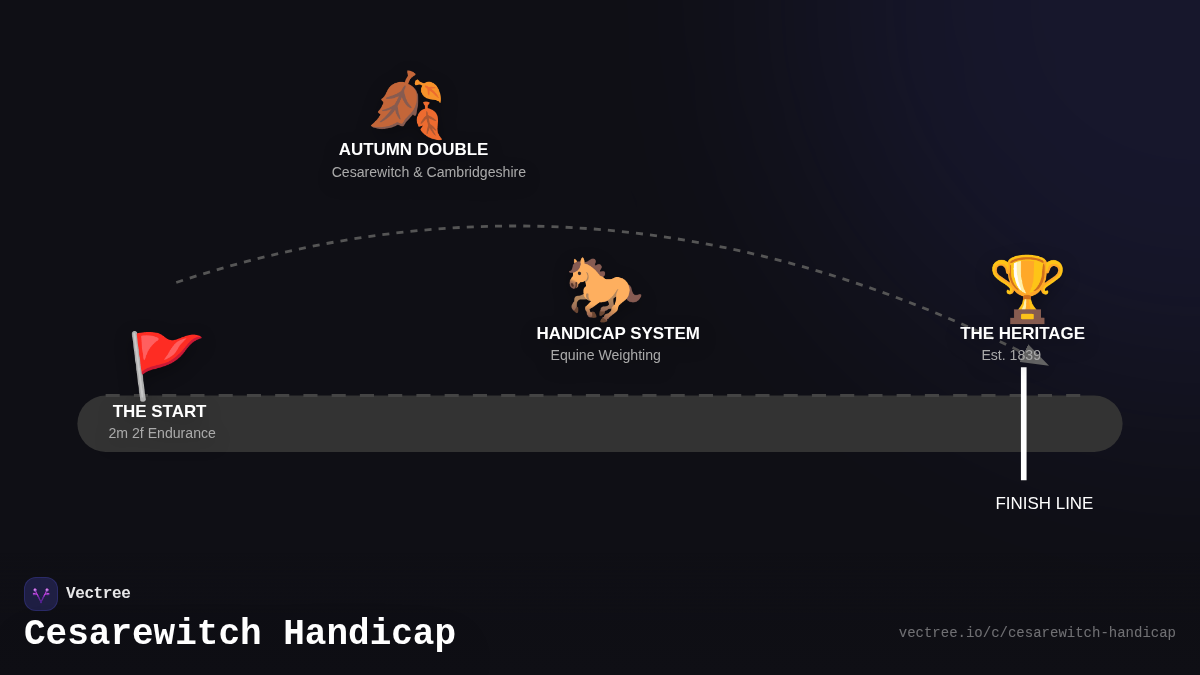 AUTUMN DOUBLE
Cesarewitch & Cambridgeshire

HANDICAP SYSTEM
Equine Weighting

THE HERITAGE
Est. 1839

THE START
2m 2f Endurance

FINISH LINE

Vectree

Cesarewitch Handicap

vectree.io/c/cesarewitch-handicap